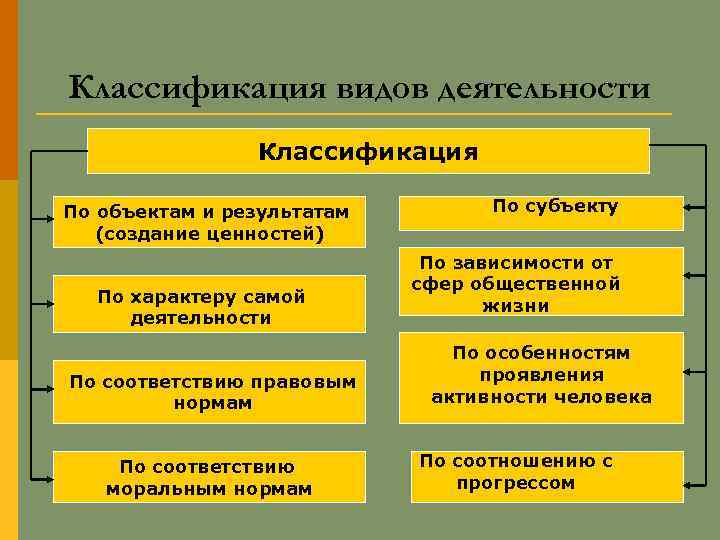 Классификация видов деятельности

Классификация

По объектам и результатам (создание ценностей)

По характеру самой деятельности

По соответствию правовым нормам

По соответствию моральным нормам

По субъекту

По зависимости от сфер общественной жизни

По особенностям проявления активности человека

По соотношению с прогрессом